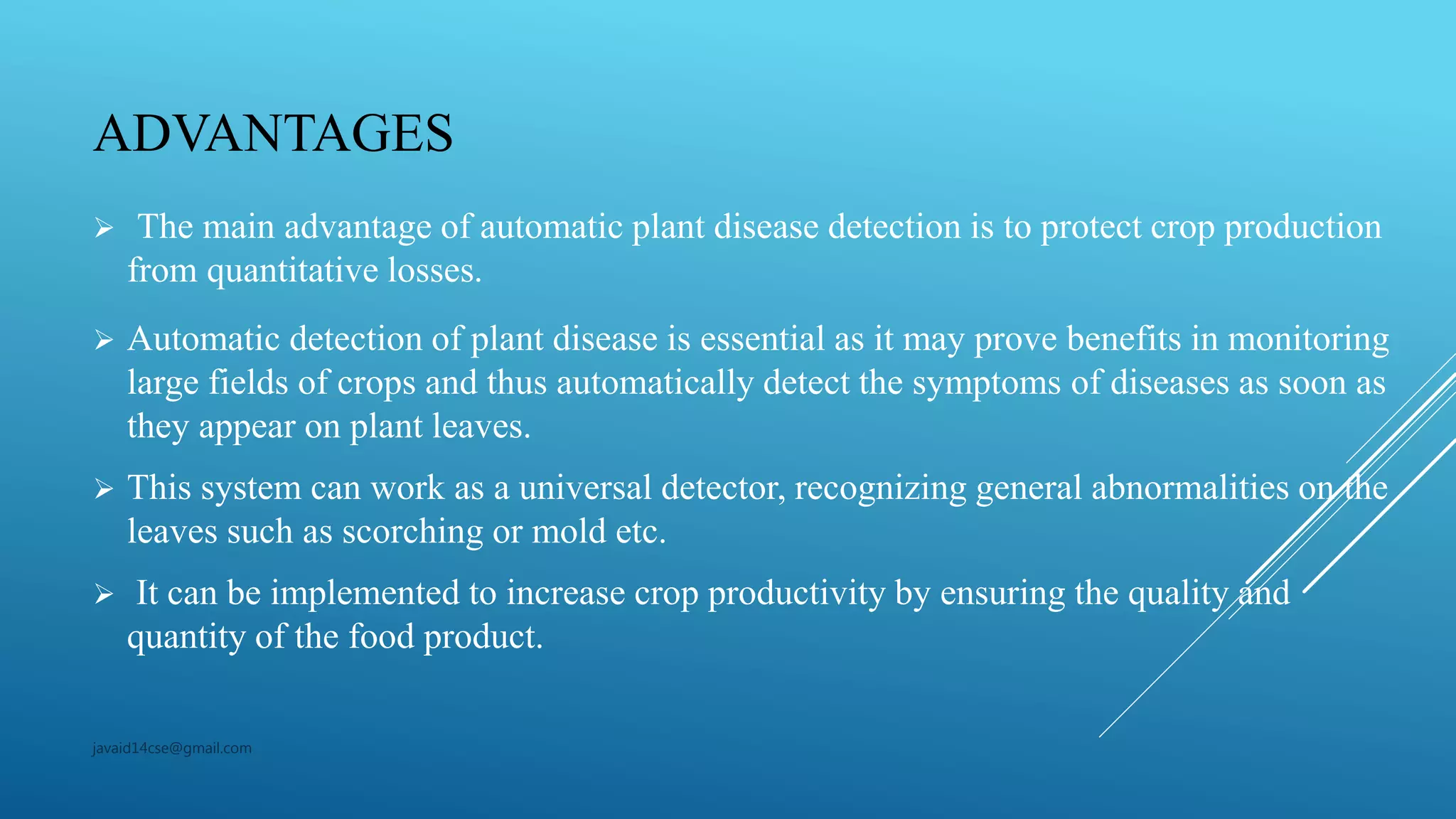 ADVANTAGES

➢ The main advantage of automatic plant disease detection is to protect crop production from quantitative losses.

➢ Automatic detection of plant disease is essential as it may prove benefits in monitoring large fields of crops and thus automatically detect the symptoms of diseases as soon as they appear on plant leaves.

➢ This system can work as a universal detector, recognizing general abnormalities on the leaves such as scorching or mold etc.

➢ It can be implemented to increase crop productivity by ensuring the quality and quantity of the food product.

javaid14cse@gmail.com